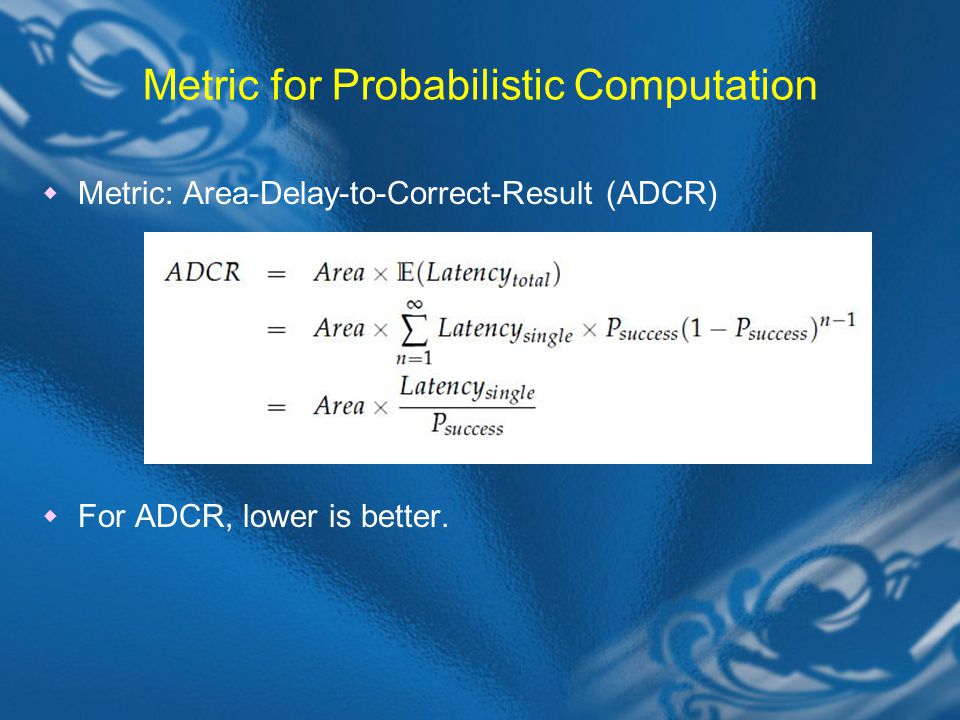 Metric for Probabilistic Computation

Metric: Area-Delay-to-Correct-Result (ADCR)

$ADCR = Area \times \mathbb{E}(Latency_{total})$
$= Area \times \sum_{n=1}^{\infty} Latency_{single} \times P_{success}(1 - P_{success})^{n-1}$
$= Area \times \frac{Latency_{single}}{P_{success}}$

For ADCR, lower is better.